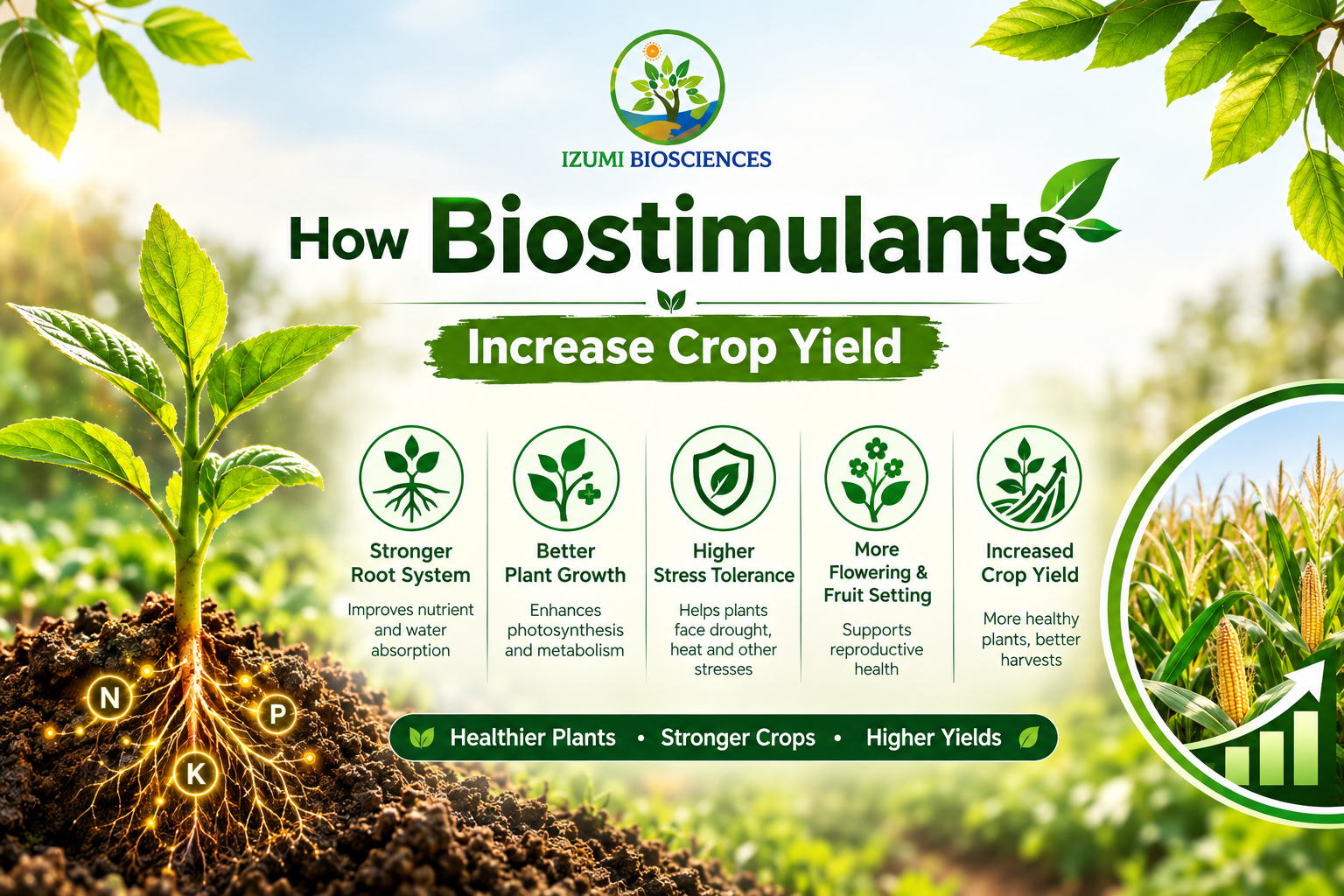 IZUMI BIOSCIENCES

How Biostimulants

Increase Crop Yield

Stronger Root System
Improves nutrient and water absorption

Better Plant Growth
Enhances photosynthesis and metabolism

Higher Stress Tolerance
Helps plants face drought, heat and other stresses

More Flowering & Fruit Setting
Supports reproductive health

Increased Crop Yield
More healthy plants, better harvests

N
P
K

Healthier Plants • Stronger Crops • Higher Yields